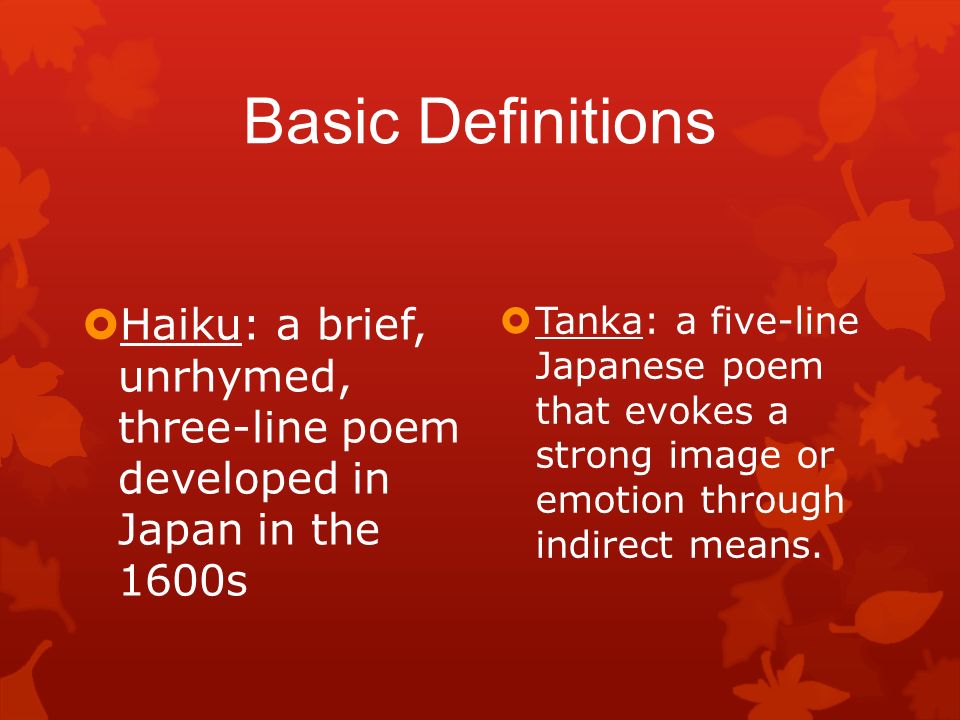 Basic Definitions

Haiku: a brief, unrhymed, three-line poem developed in Japan in the 1600s

Tanka: a five-line Japanese poem that evokes a strong image or emotion through indirect means.